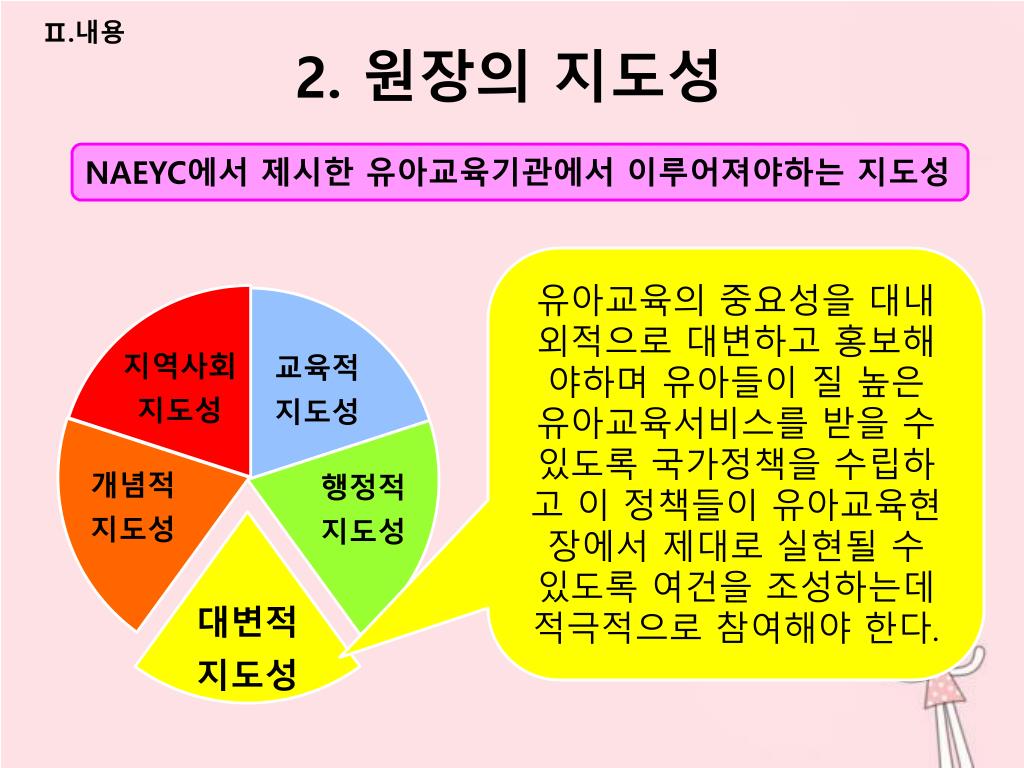 Ⅱ.내용

2. 원장의 지도성

NAEYC에서 제시한 유아교육기관에서 이루어져야하는 지도성

지역사회 지도성

교육적 지도성

개념적 지도성

행정적 지도성

대변적 지도성

유아교육의 중요성을 대내외적으로 대변하고 홍보해야하며 유아들이 질 높은 유아교육서비스를 받을 수 있도록 국가정책을 수립하고 이 정책들이 유아교육현장에서 제대로 실현될 수 있도록 여건을 조성하는데 적극적으로 참여해야 한다.